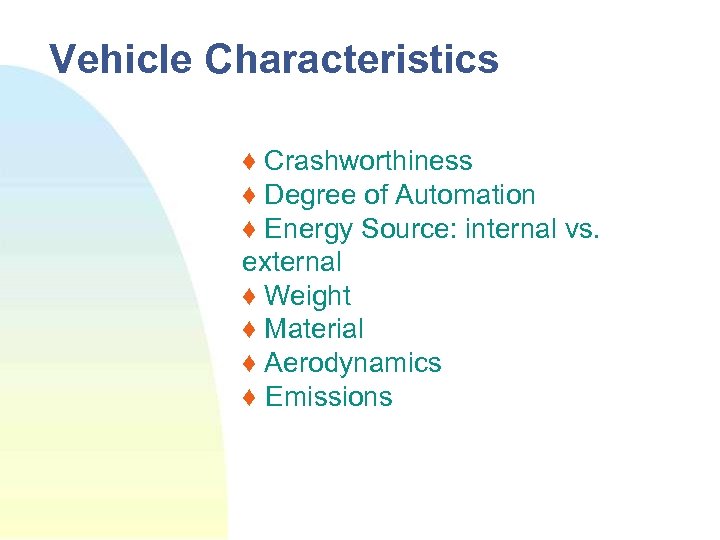 Vehicle Characteristics

♦ Crashworthiness
♦ Degree of Automation
♦ Energy Source: internal vs. external
♦ Weight
♦ Material
♦ Aerodynamics
♦ Emissions